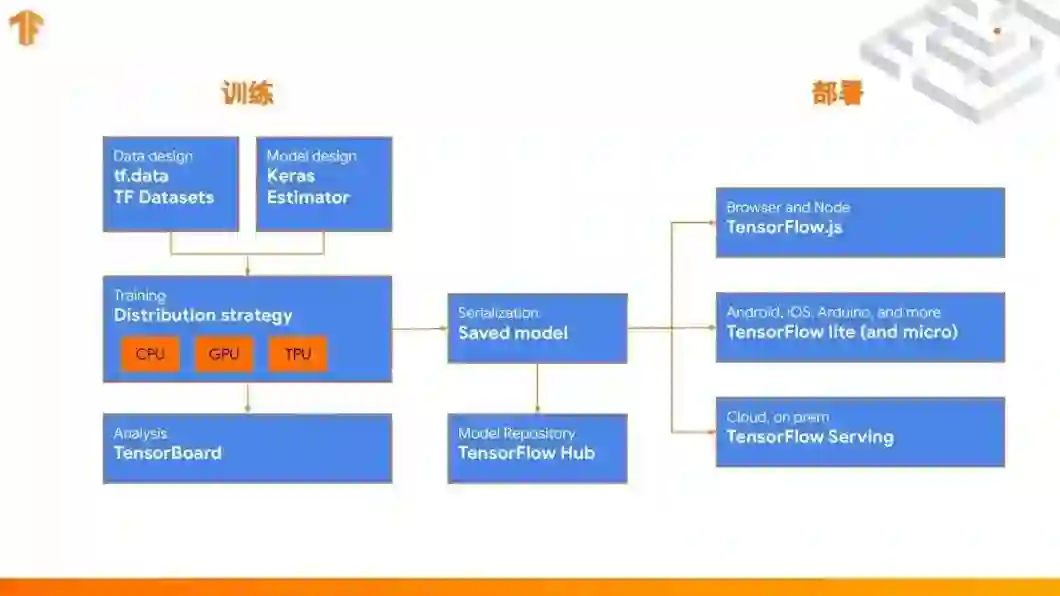 训练

部署

Data design
tf.data
TF Datasets

Model design
Keras
Estimator

Training
Distribution strategy
CPU
GPU
TPU

Analysis
TensorBoard

Serialization
Saved model

Model Repository
TensorFlow Hub

Browser and Node
TensorFlow.js

Android, iOS, Arduino, and more
TensorFlow lite (and micro)

Cloud, on prem
TensorFlow Serving